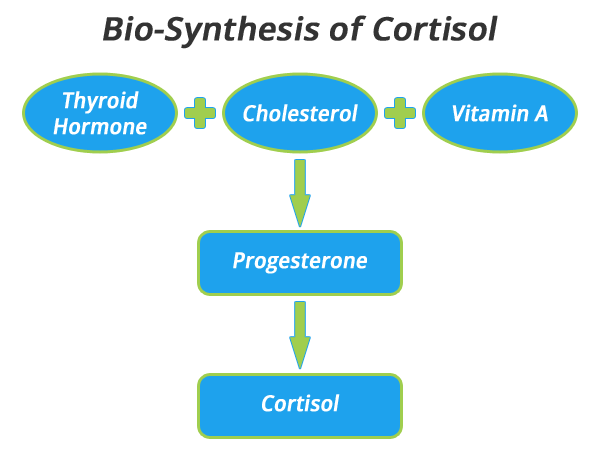 Bio-Synthesis of Cortisol

Thyroid Hormone

Cholesterol

Vitamin A

Progesterone

Cortisol